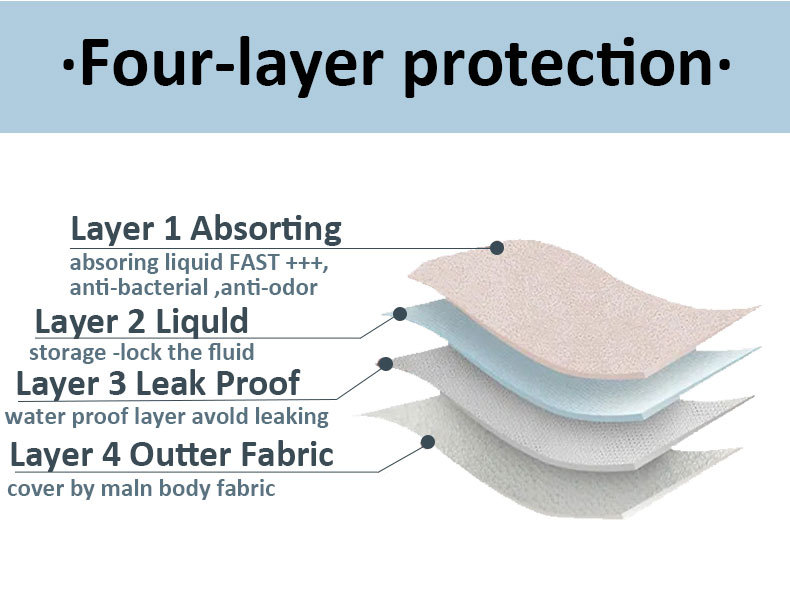 ·Four-layer protection·

Layer 1 Absorting
absoring liquid FAST +++, anti-bacterial ,anti-odor

Layer 2 Liquld
storage -lock the fluid

Layer 3 Leak Proof
water proof layer avold leaking

Layer 4 Outter Fabric
cover by maln body fabric